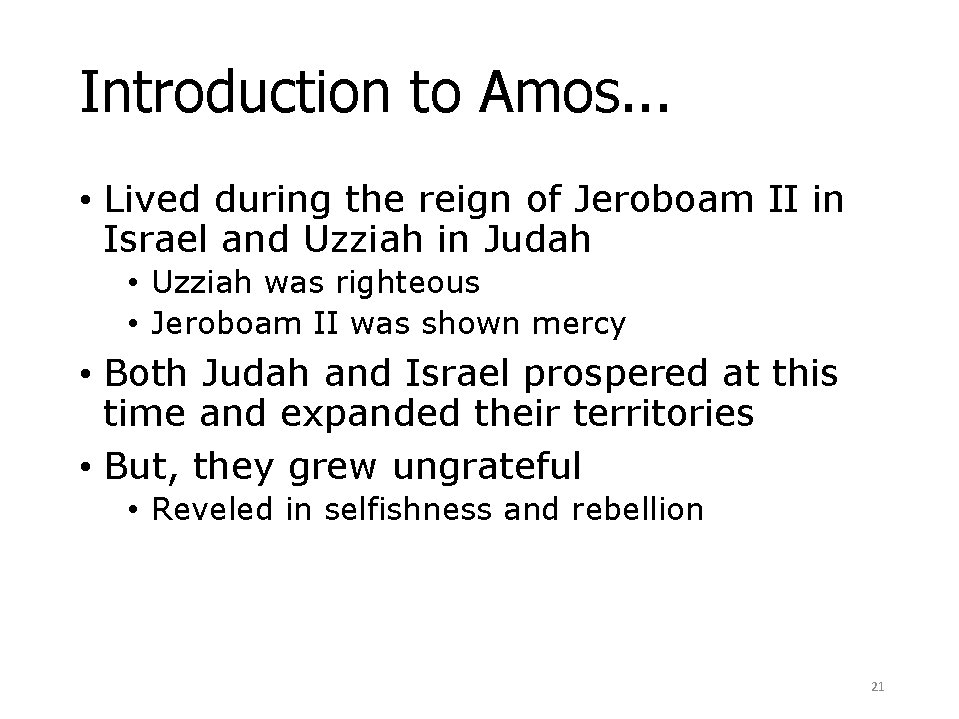 Introduction to Amos...

• Lived during the reign of Jeroboam II in Israel and Uzziah in Judah
  • Uzziah was righteous
  • Jeroboam II was shown mercy
• Both Judah and Israel prospered at this time and expanded their territories
• But, they grew ungrateful
  • Reveled in selfishness and rebellion

21